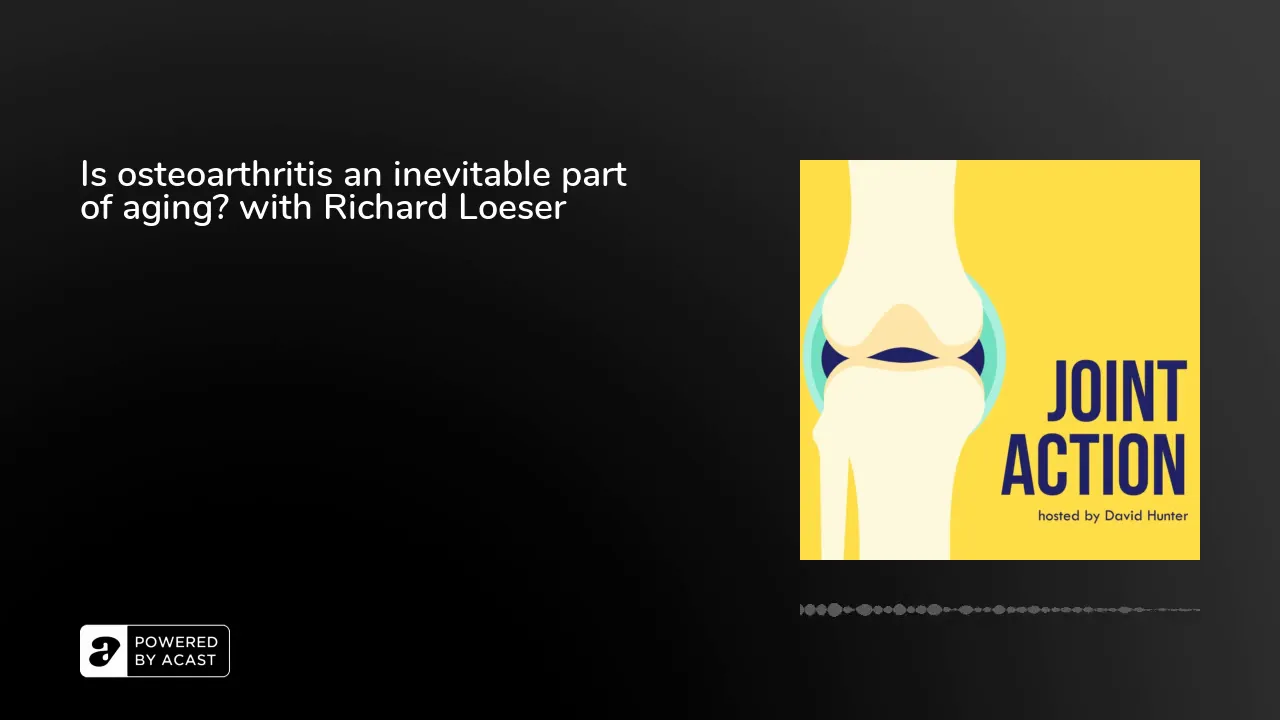 Is osteoarthritis an inevitable part of aging? with Richard Loeser

JOINT
ACTION
hosted by David Hunter

POWERED
BY ACAST